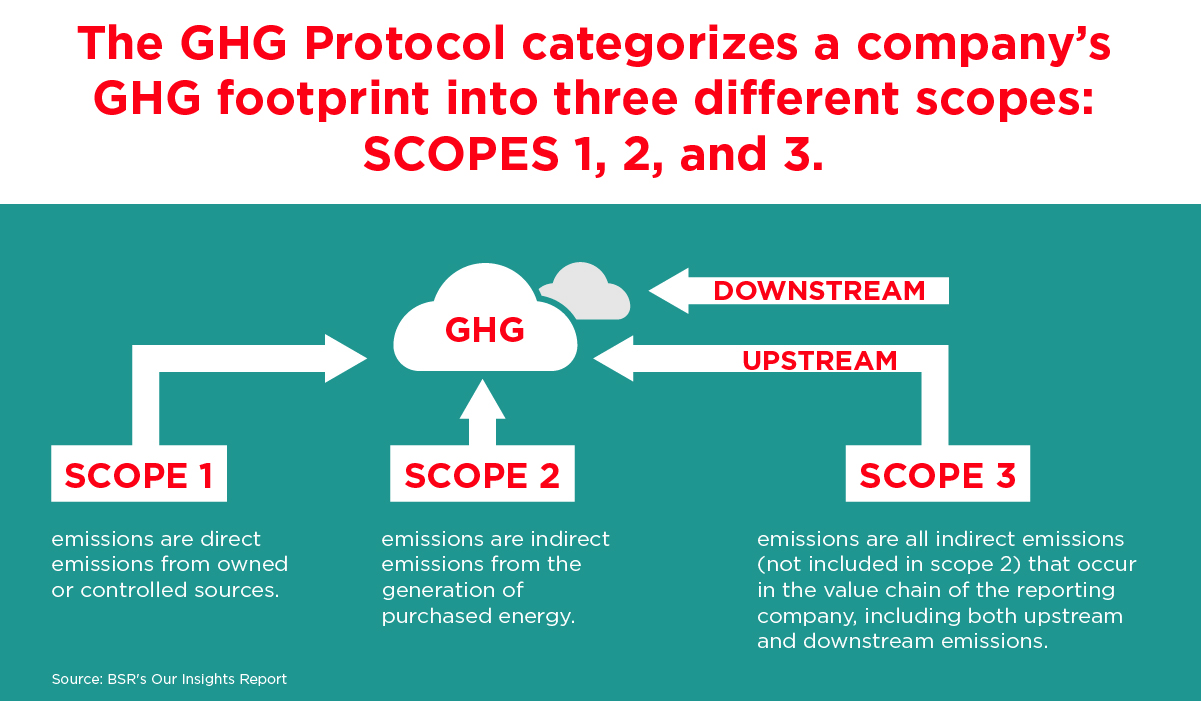 The GHG Protocol categorizes a company's GHG footprint into three different scopes: SCOPES 1, 2, and 3.

GHG

DOWNSTREAM

UPSTREAM

SCOPE 1

emissions are direct emissions from owned or controlled sources.

SCOPE 2

emissions are indirect emissions from the generation of purchased energy.

SCOPE 3

emissions are all indirect emissions (not included in scope 2) that occur in the value chain of the reporting company, including both upstream and downstream emissions.

Source: BSR's Our Insights Report